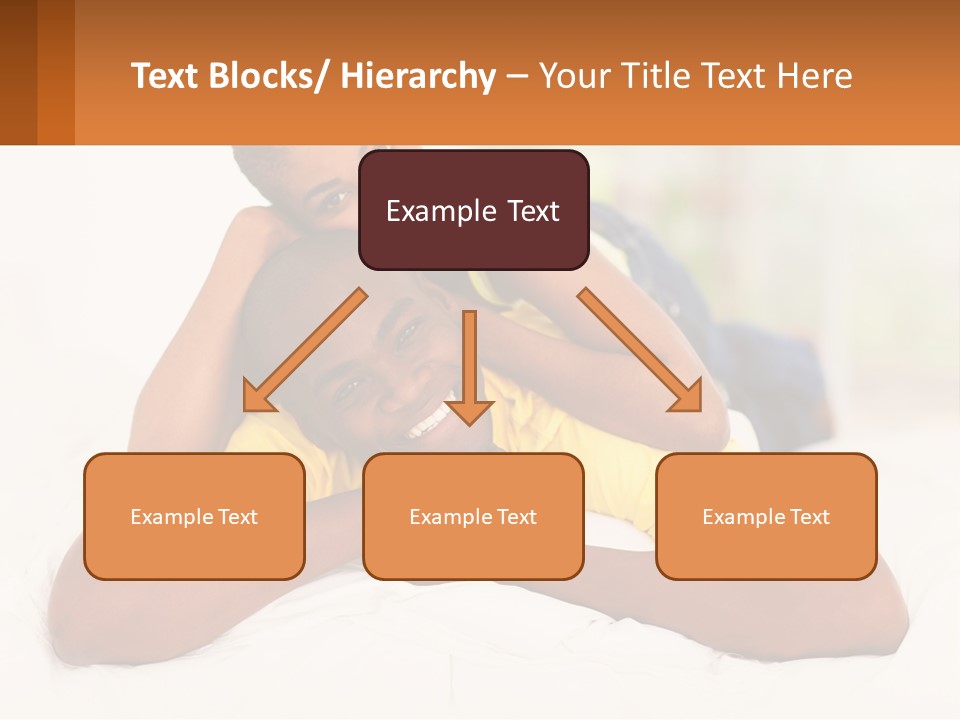 Text Blocks/ Hierarchy – Your Title Text Here

Example Text

Example Text

Example Text

Example Text